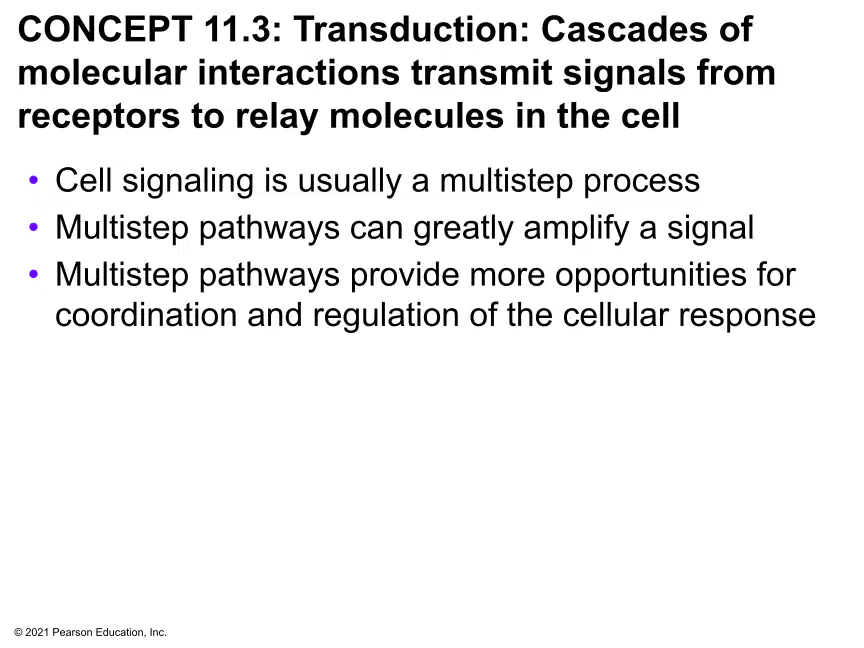 CONCEPT 11.3: Transduction: Cascades of molecular interactions transmit signals from receptors to relay molecules in the cell

• Cell signaling is usually a multistep process
• Multistep pathways can greatly amplify a signal
• Multistep pathways provide more opportunities for coordination and regulation of the cellular response

© 2021 Pearson Education, Inc.